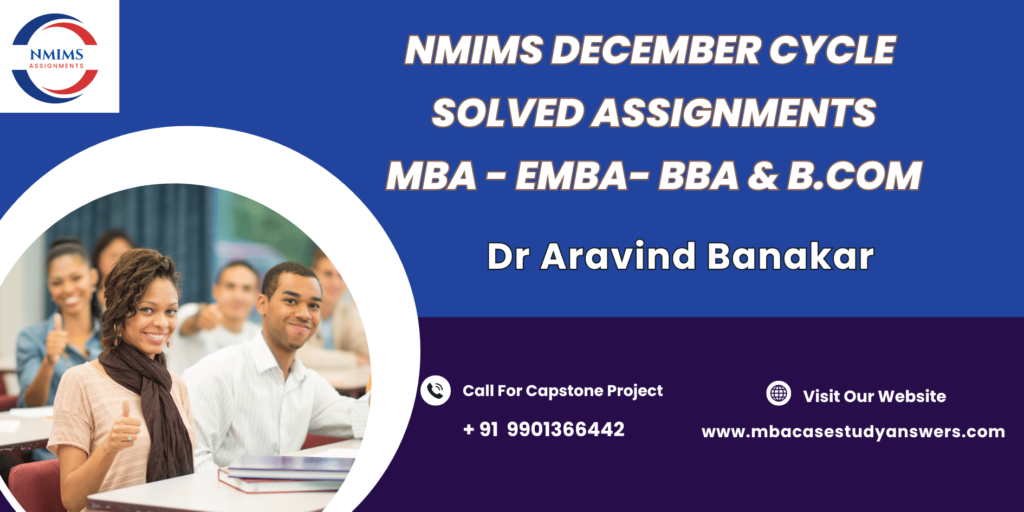 NMIMS
ASSIGNMENTS

NMIMS DECEMBER CYCLE
SOLVED ASSIGNMENTS
MBA - EMBA- BBA & B.COM

Dr Aravind Banakar

Call For Capstone Project
+ 91 9901366442

Visit Our Website
www.mbacasestudyanswers.com